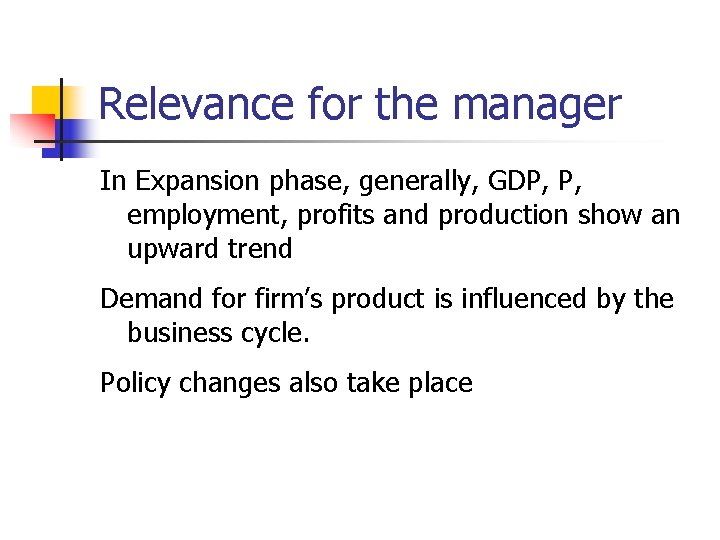 Relevance for the manager

In Expansion phase, generally, GDP, P, employment, profits and production show an upward trend

Demand for firm’s product is influenced by the business cycle.

Policy changes also take place